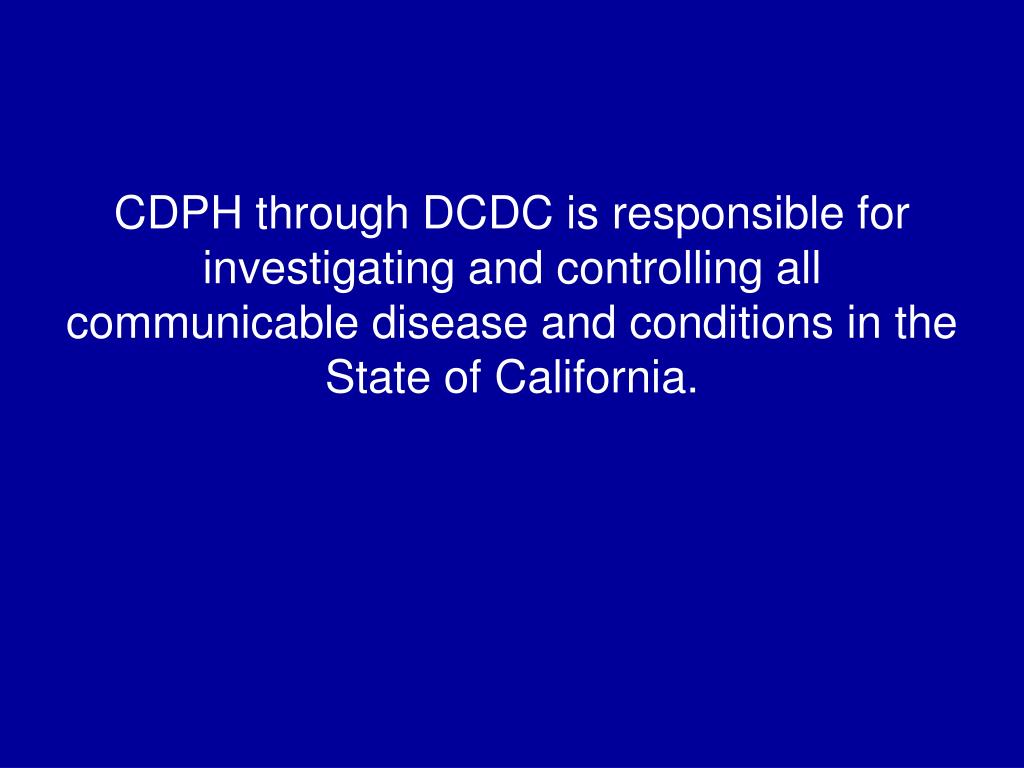 CDPH through DCDC is responsible for investigating and controlling all communicable disease and conditions in the State of California.